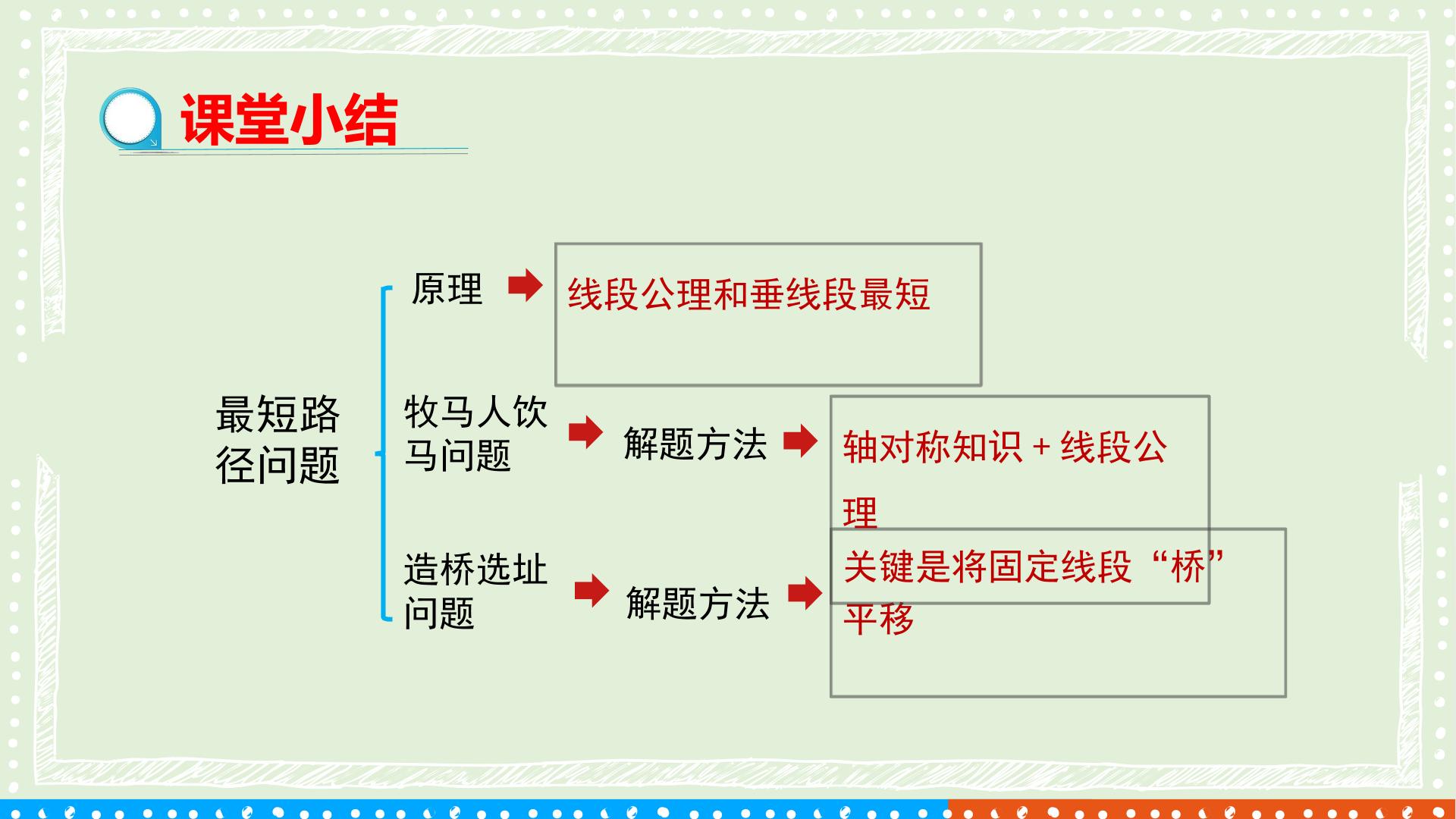 课堂小结

最短路径问题

原理 线段公理和垂线段最短

牧马人饮马问题 解题方法 轴对称知识 + 线段公理

造桥选址问题 解题方法 关键是将固定线段“桥”平移